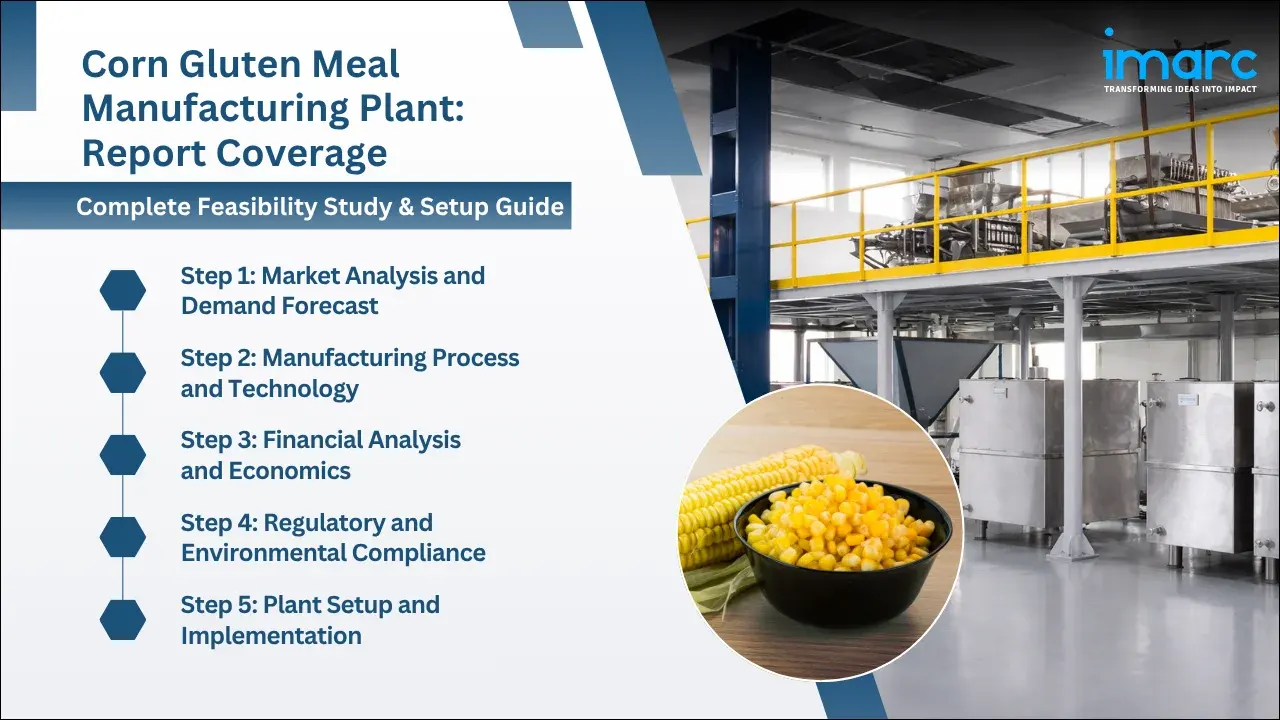 Corn Gluten Meal Manufacturing Plant: Report Coverage

Complete Feasibility Study & Setup Guide

Step 1: Market Analysis and Demand Forecast

Step 2: Manufacturing Process and Technology

Step 3: Financial Analysis and Economics

Step 4: Regulatory and Environmental Compliance

Step 5: Plant Setup and Implementation

imarc
TRANSFORMING IDEAS INTO IMPACT